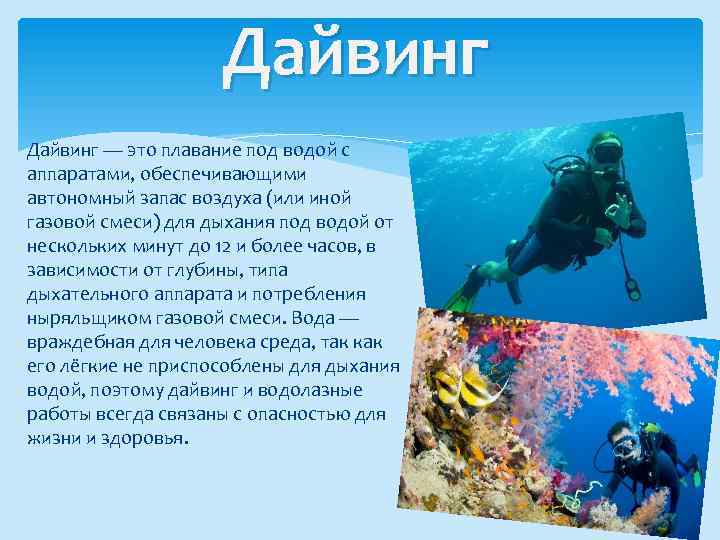 Дайвинг

Дайвинг — это плавание под водой с аппаратами, обеспечивающими автономный запас воздуха (или иной газовой смеси) для дыхания под водой от нескольких минут до 12 и более часов, в зависимости от глубины, типа дыхательного аппарата и потребления ныряльщиком газовой смеси. Вода — враждебная для человека среда, так как его лёгкие не приспособлены для дыхания водой, поэтому дайвинг и водолазные работы всегда связаны с опасностью для жизни и здоровья.